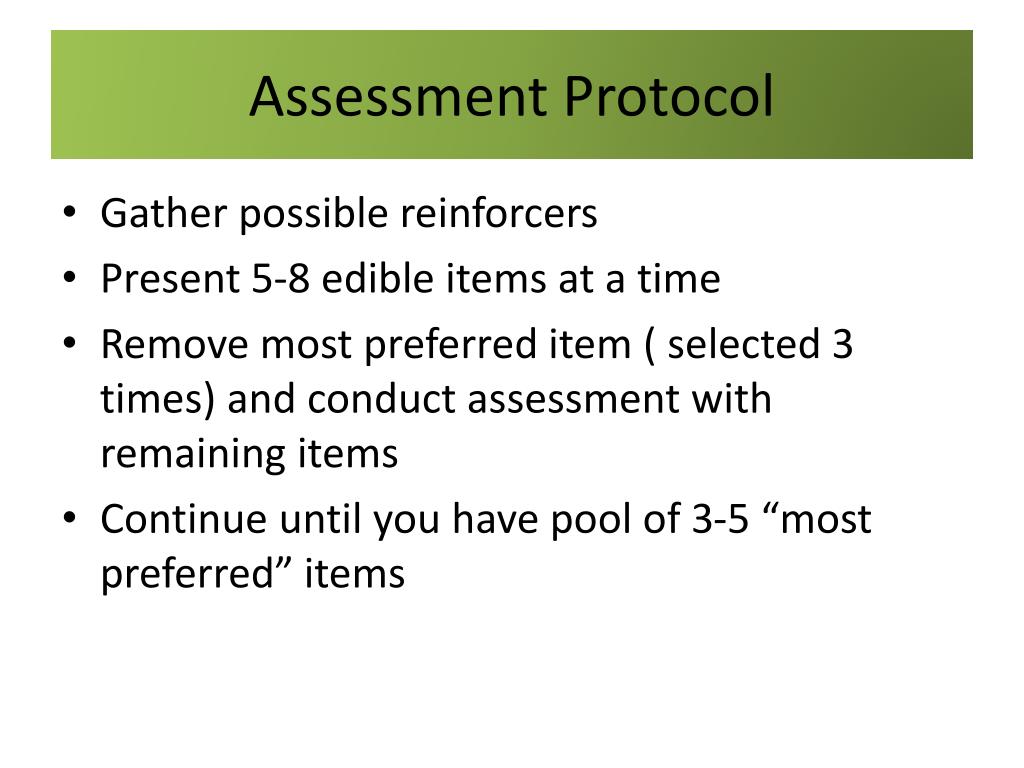 Assessment Protocol

• Gather possible reinforcers
• Present 5-8 edible items at a time
• Remove most preferred item ( selected 3 times) and conduct assessment with remaining items
• Continue until you have pool of 3-5 “most preferred” items